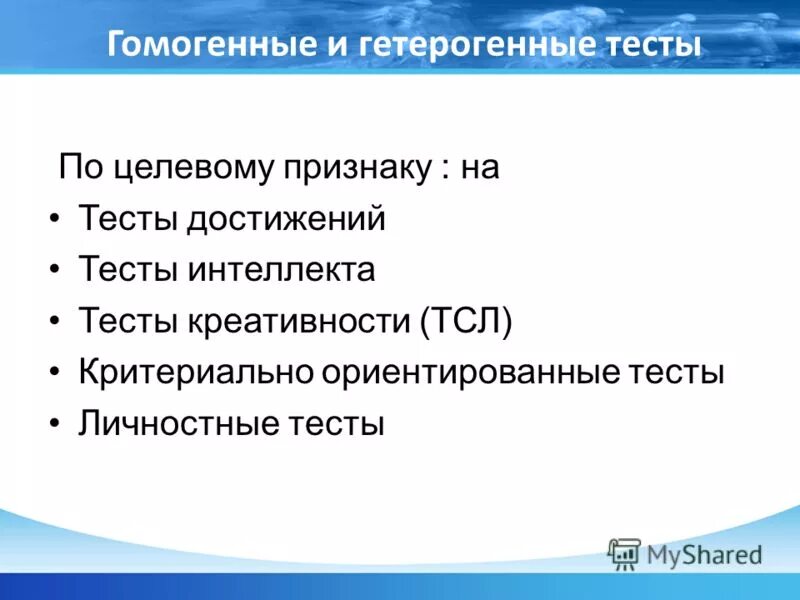 Гомогенные и гетерогенные тесты

По целевому признаку : на

• Тесты достижений
• Тесты интеллекта
• Тесты креативности (ТСЛ)
• Критериально ориентированные тесты
• Личностные тесты

MyShared